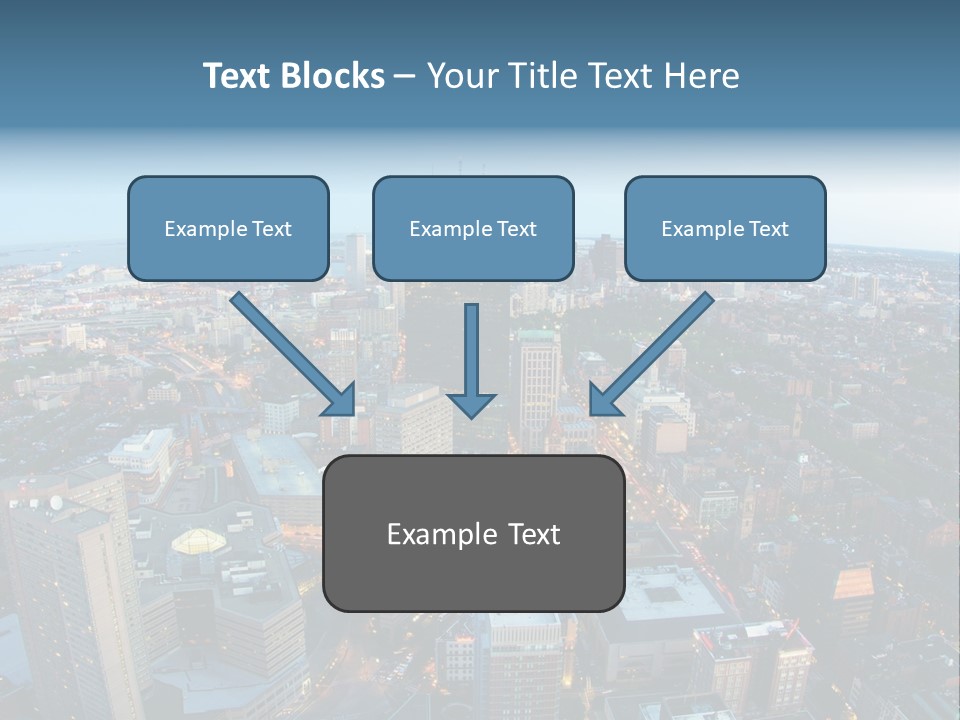 Text Blocks – Your Title Text Here

Example Text

Example Text

Example Text

Example Text